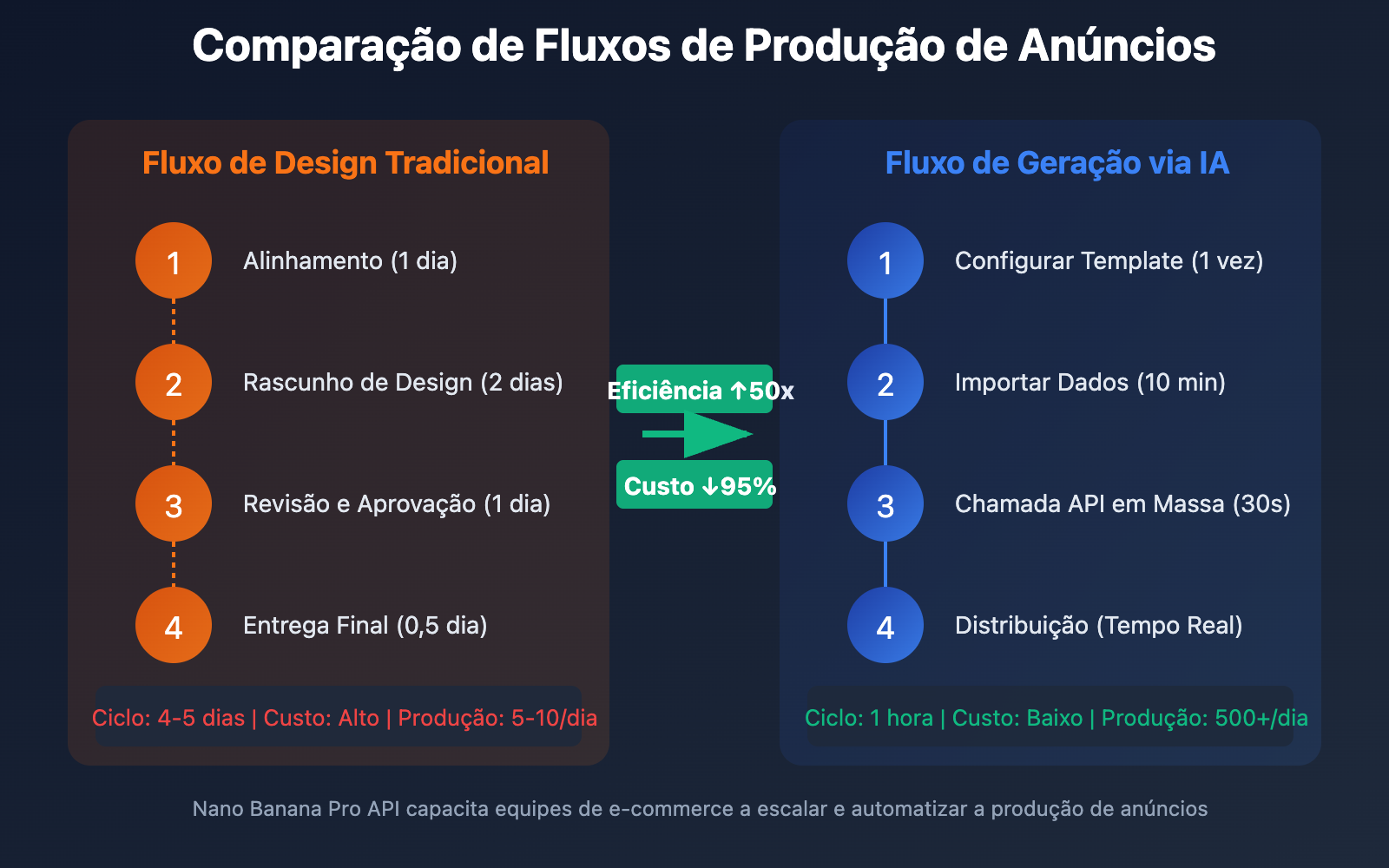 Comparação de Fluxos de Produção de Anúncios

Fluxo de Design Tradicional

1 Alinhamento (1 dia)

2 Rascunho de Design (2 dias)

3 Revisão e Aprovação (1 dia)

4 Entrega Final (0,5 dia)

Ciclo: 4-5 dias | Custo: Alto | Produção: 5-10/dia

Eficiência ↑50x

Custo ↓95%

Fluxo de Geração via IA

1 Configurar Template (1 vez)

2 Importar Dados (10 min)

3 Chamada API em Massa (30s)

4 Distribuição (Tempo Real)

Ciclo: 1 hora | Custo: Baixo | Produção: 500+/dia

Nano Banana Pro API capacita equipes de e-commerce a escalar e automatizar a produção de anúncios